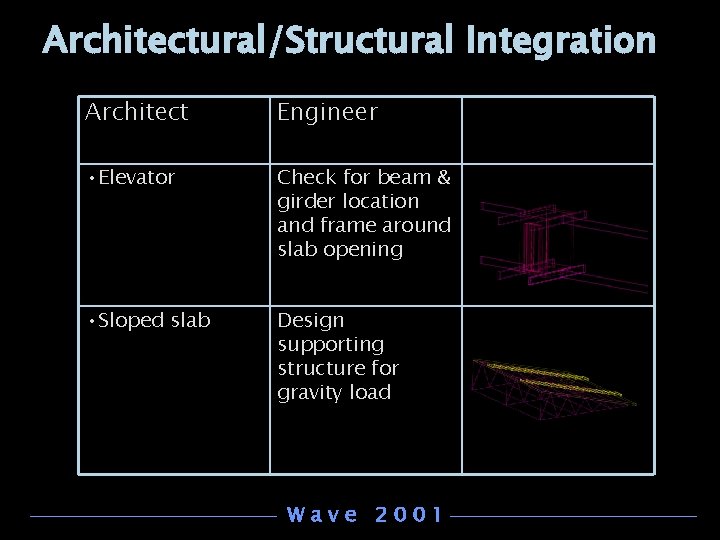 Architectural/Structural Integration

| Architect | Engineer | |
|---|---|---|
| •Elevator | Check for beam & girder location and frame around slab opening | |
| •Sloped slab | Design supporting structure for gravity load | |

Wave 2001